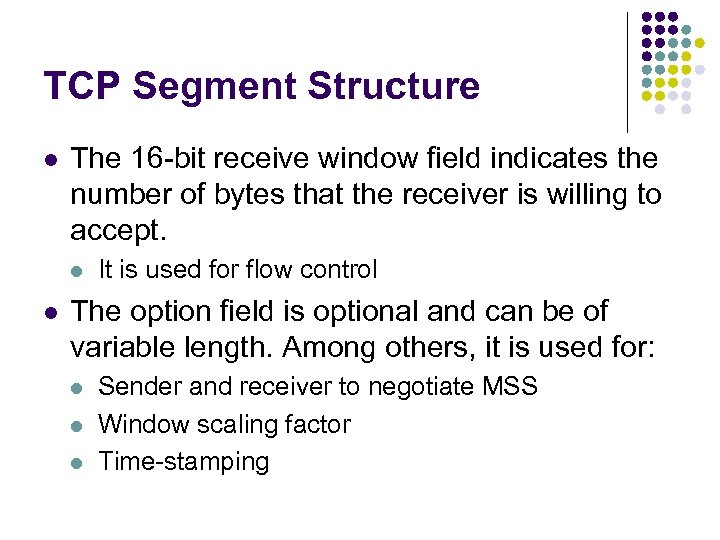 TCP Segment Structure

- The 16-bit receive window field indicates the number of bytes that the receiver is willing to accept.
  - It is used for flow control
- The option field is optional and can be of variable length. Among others, it is used for:
  - Sender and receiver to negotiate MSS
  - Window scaling factor
  - Time-stamping